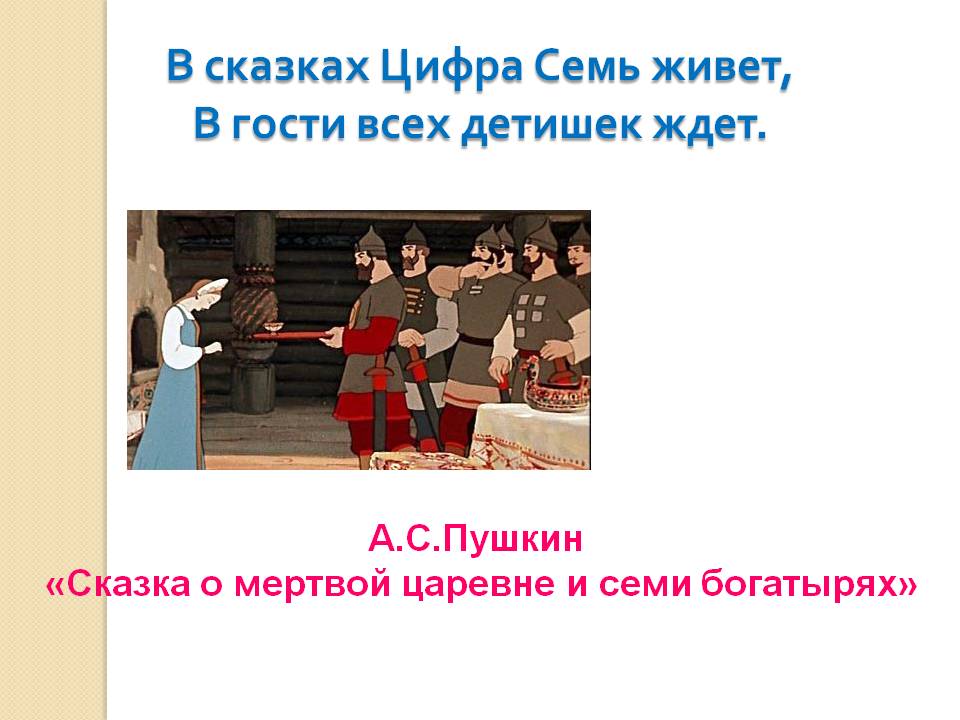 В сказках Цифра Семь живет,
В гости всех детишек ждет.

А.С.Пушкин
«Сказка о мертвой царевне и семи богатырях»